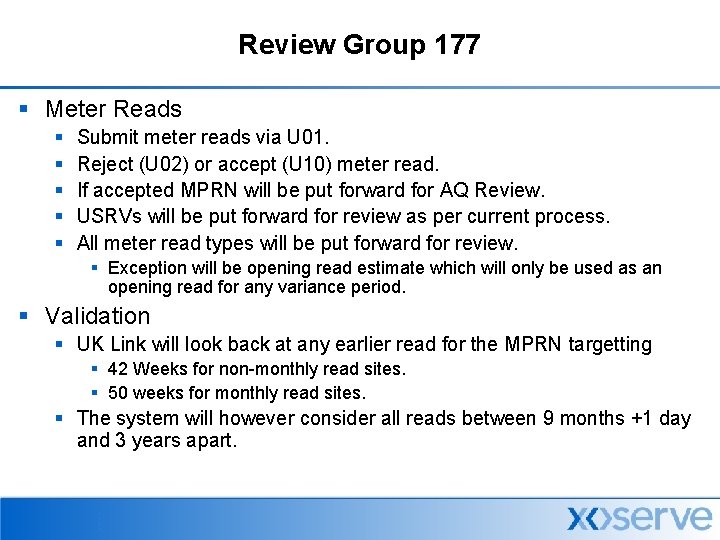 Review Group 177

- Meter Reads
  - Submit meter reads via U01.
  - Reject (U02) or accept (U10) meter read.
  - If accepted MPRN will be put forward for AQ Review.
  - USRVs will be put forward for review as per current process.
  - All meter read types will be put forward for review.
    - Exception will be opening read estimate which will only be used as an opening read for any variance period.
- Validation
  - UK Link will look back at any earlier read for the MPRN targetting
    - 42 Weeks for non-monthly read sites.
    - 50 weeks for monthly read sites.
  - The system will however consider all reads between 9 months +1 day and 3 years apart.

xoserve